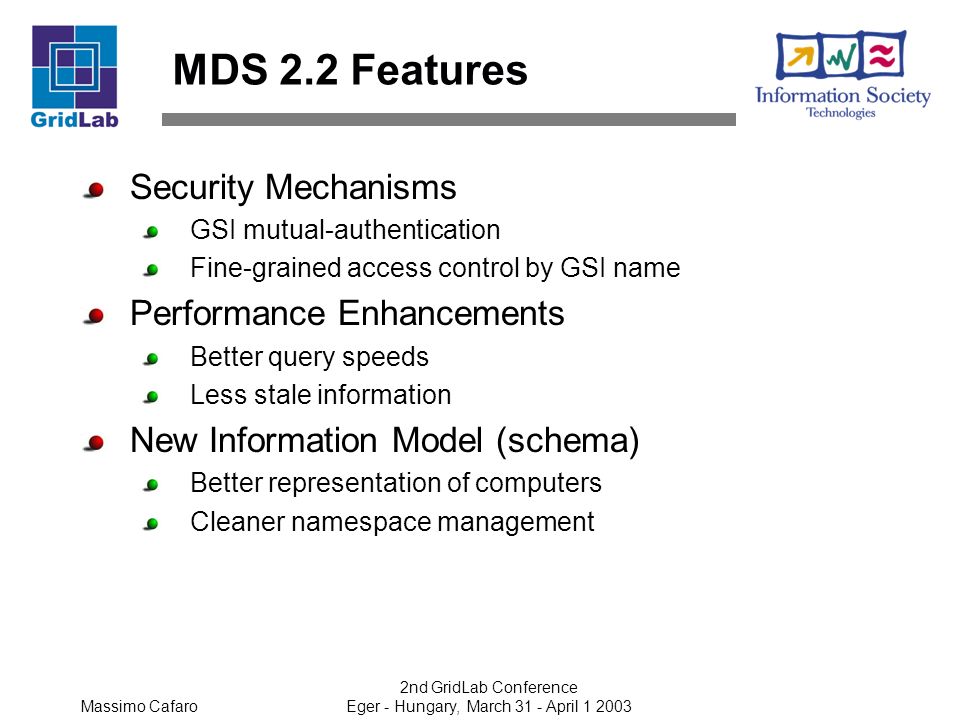 GridLab

MDS 2.2 Features

Information Society Technologies

Security Mechanisms

GSI mutual-authentication

Fine-grained access control by GSI name

Performance Enhancements

Better query speeds

Less stale information

New Information Model (schema)

Better representation of computers

Cleaner namespace management

Massimo Cafaro

2nd GridLab Conference
Eger - Hungary, March 31 - April 1 2003